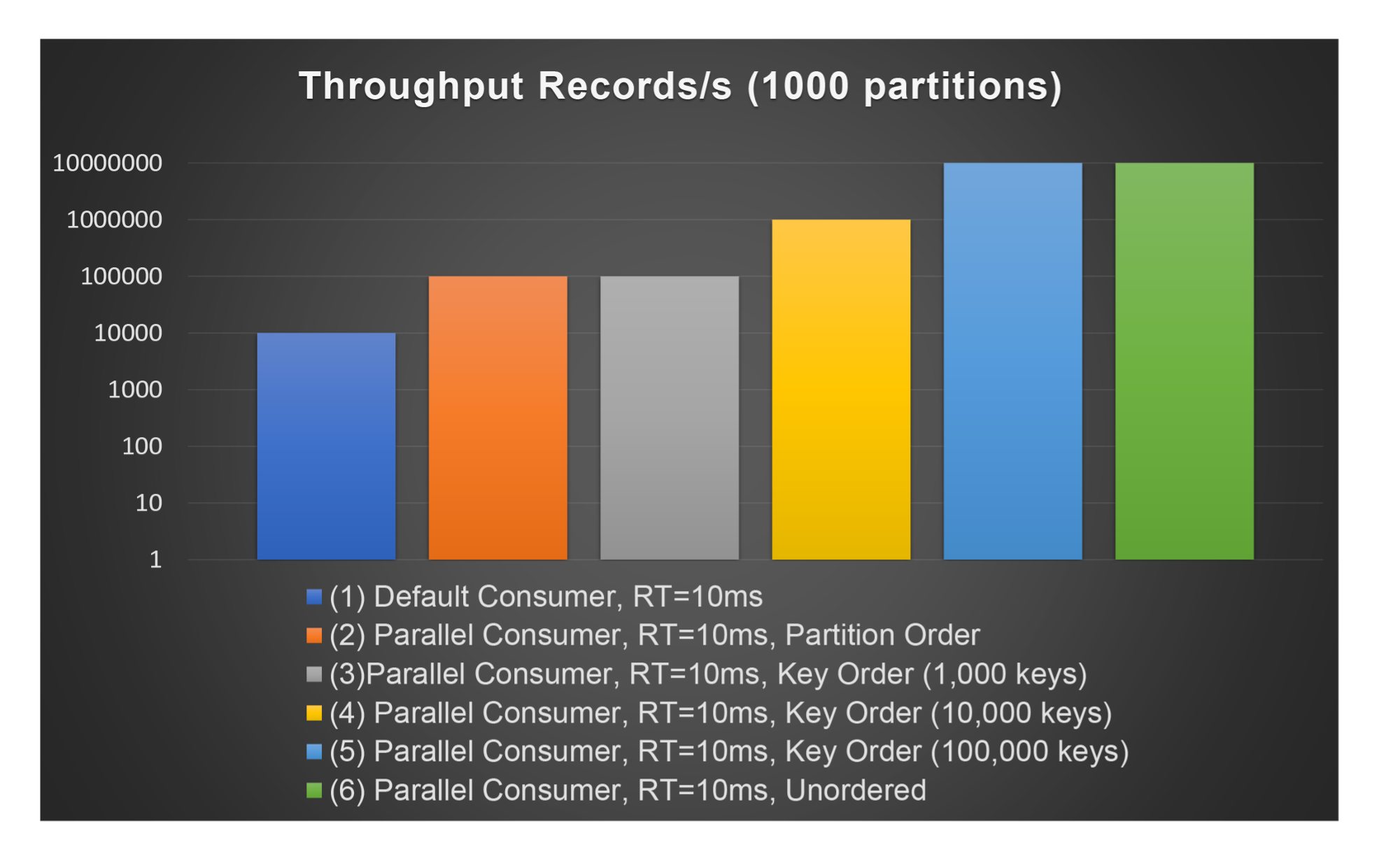 Throughput Records/s (1000 partitions)

10000000
1000000
100000
10000
1000
100
10
1

(1) Default Consumer, RT=10ms
(2) Parallel Consumer, RT=10ms, Partition Order
(3)Parallel Consumer, RT=10ms, Key Order (1,000 keys)
(4) Parallel Consumer, RT=10ms, Key Order (10,000 keys)
(5) Parallel Consumer, RT=10ms, Key Order (100,000 keys)
(6) Parallel Consumer, RT=10ms, Unordered